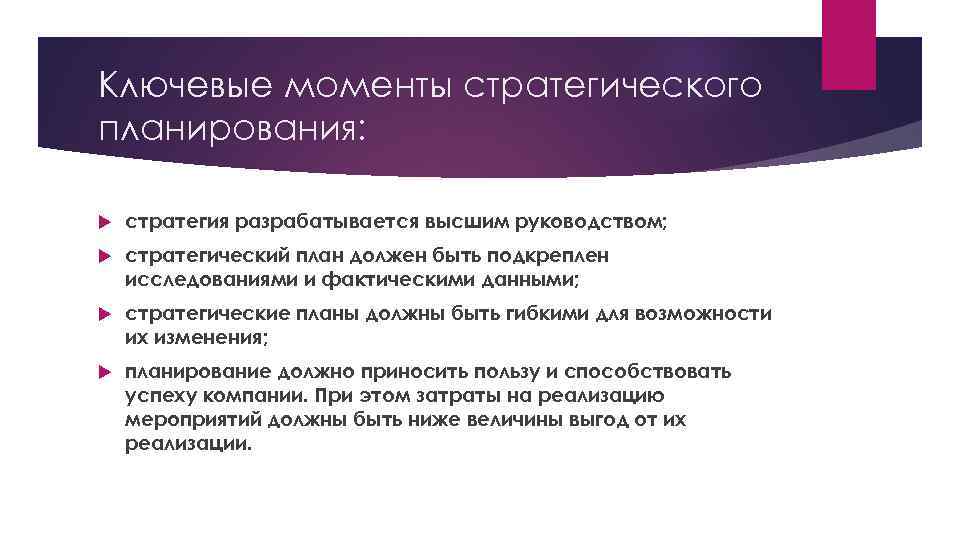 Ключевые моменты стратегического планирования:

стратегия разрабатывается высшим руководством;

стратегический план должен быть подкреплен исследованиями и фактическими данными;

стратегические планы должны быть гибкими для возможности их изменения;

планирование должно приносить пользу и способствовать успеху компании. При этом затраты на реализацию мероприятий должны быть ниже величины выгод от их реализации.